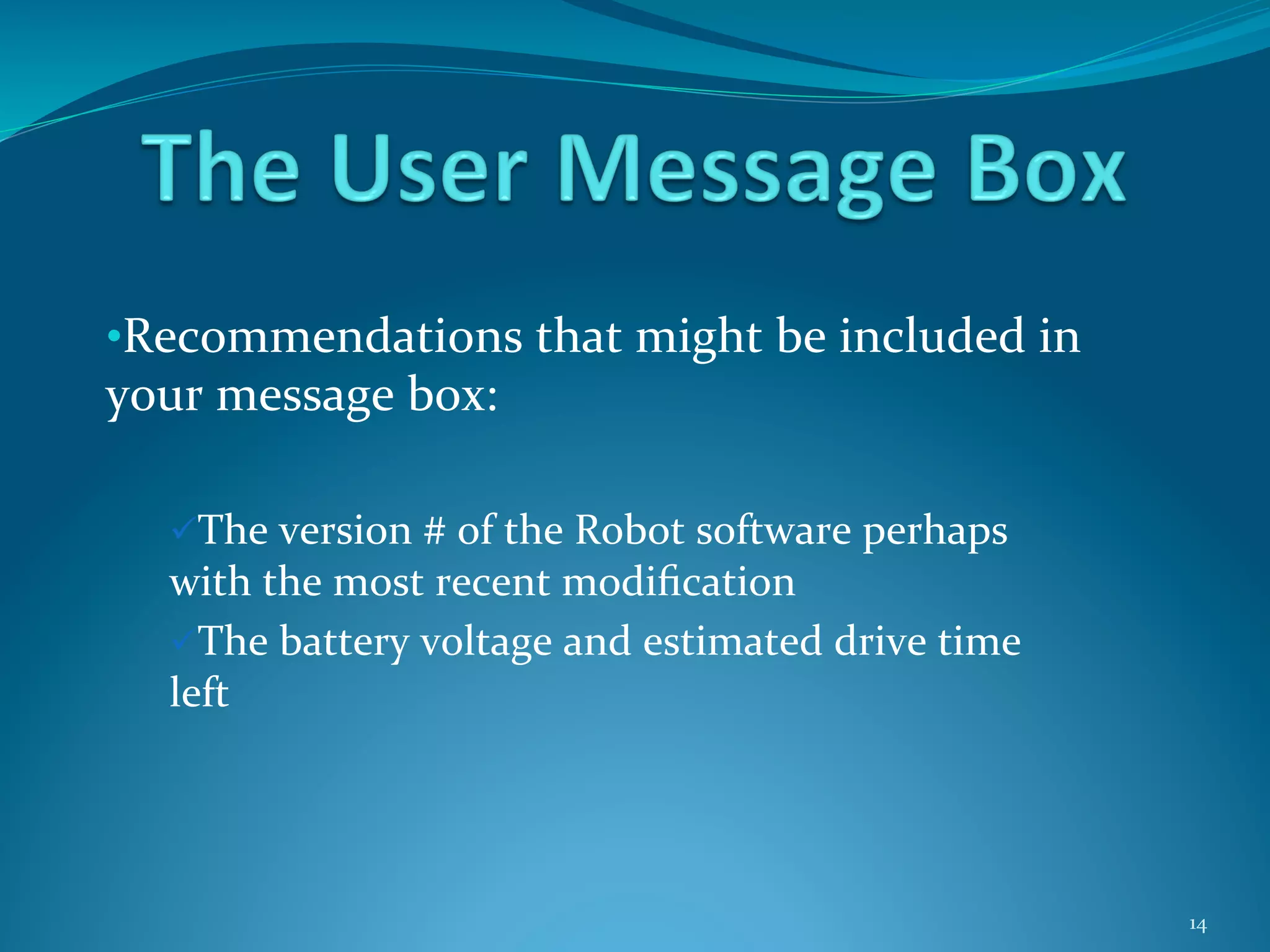 The User Message Box

•Recommendations that might be included in your message box:

✓The version # of the Robot software perhaps with the most recent modification

✓The battery voltage and estimated drive time left

14